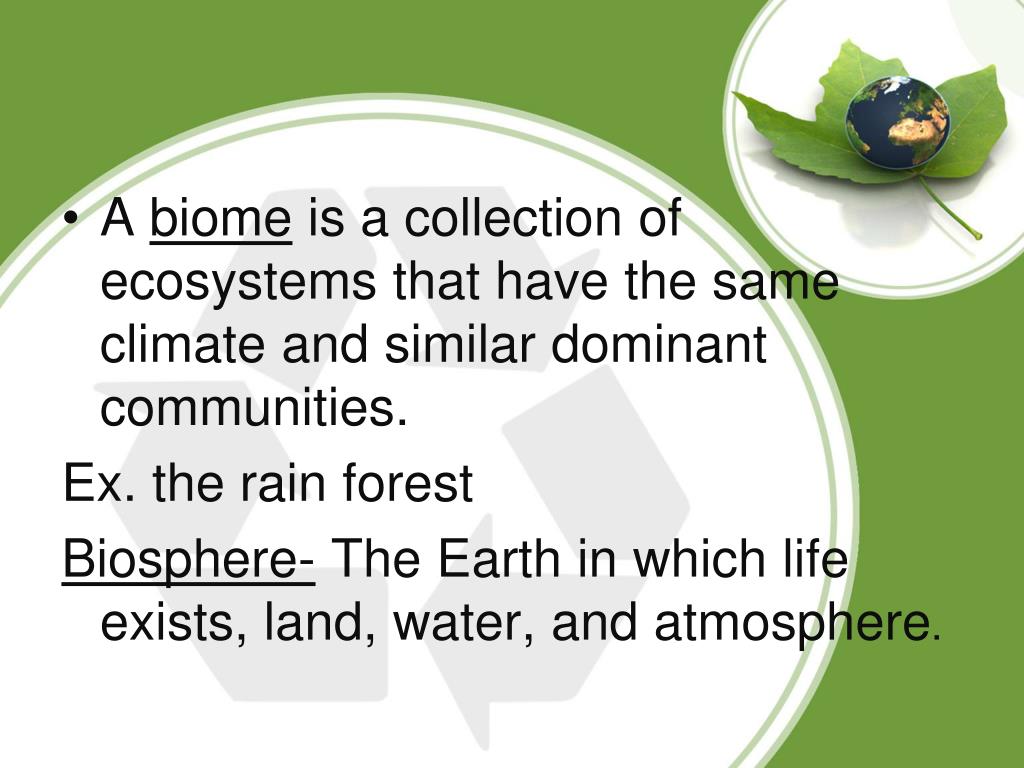 • A biome is a collection of ecosystems that have the same climate and similar dominant communities.

Ex. the rain forest

Biosphere- The Earth in which life exists, land, water, and atmosphere.